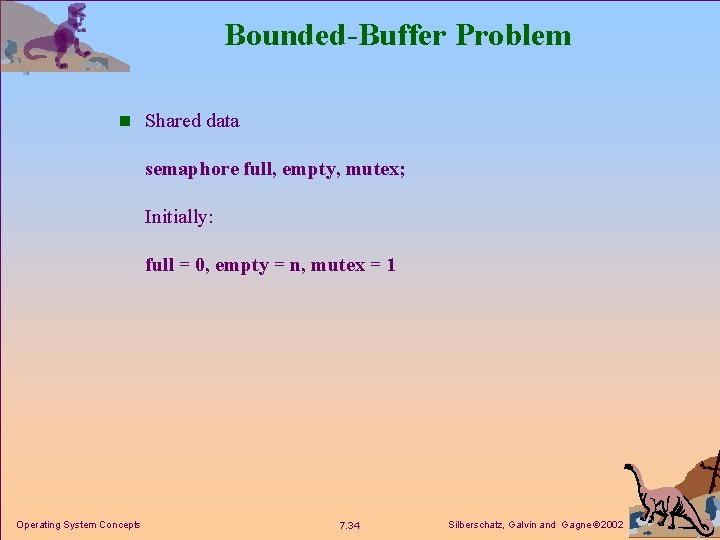 Bounded-Buffer Problem

Shared data

semaphore full, empty, mutex;

Initially:

full = 0, empty = n, mutex = 1

Operating System Concepts

7.34

Silberschatz, Galvin and Gagne ©2002